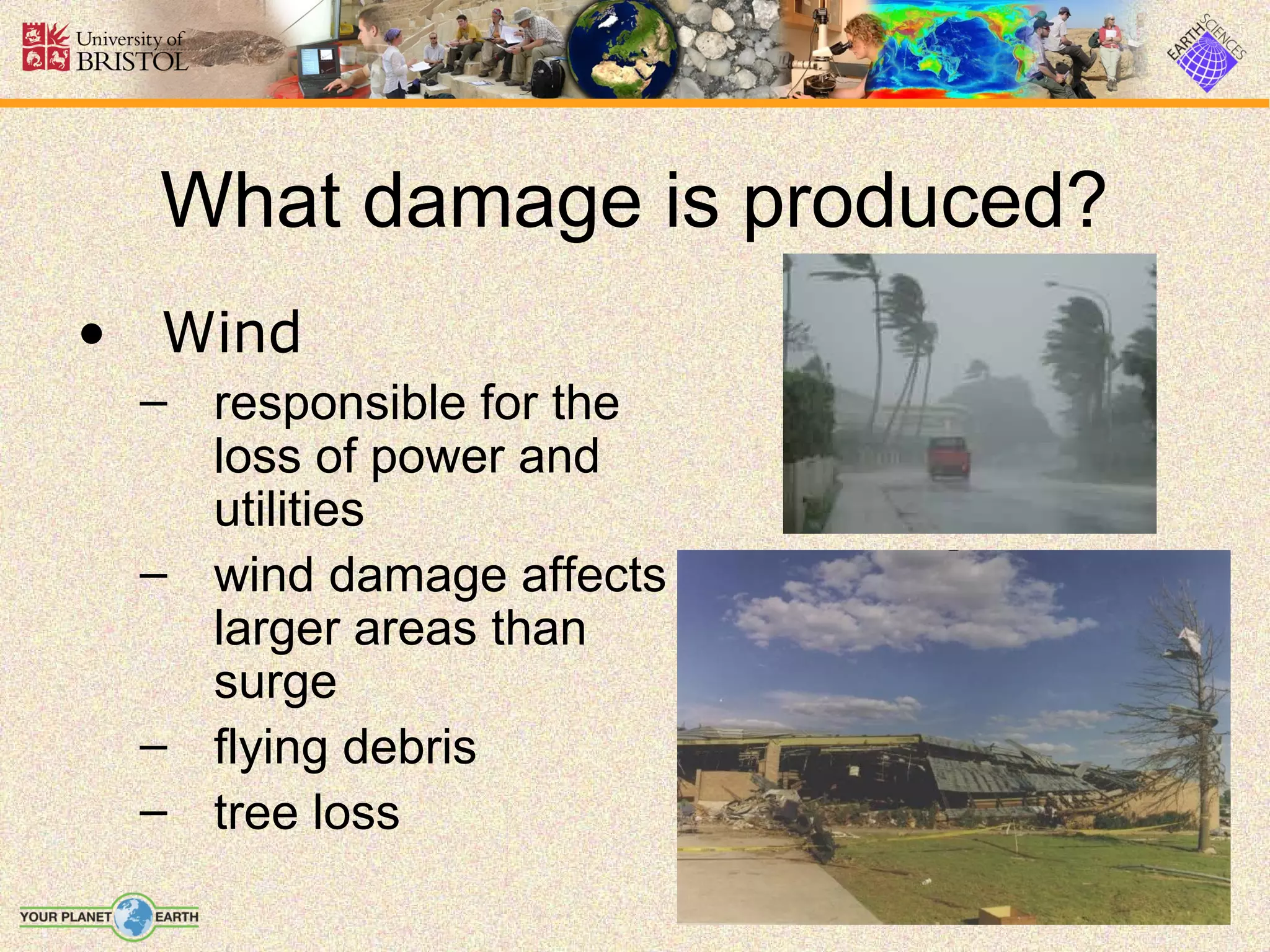 University of BRISTOL

EARTH SCIENCES

What damage is produced?

• Wind
– responsible for the loss of power and utilities
– wind damage affects larger areas than surge
– flying debris
– tree loss

YOUR PLANET EARTH